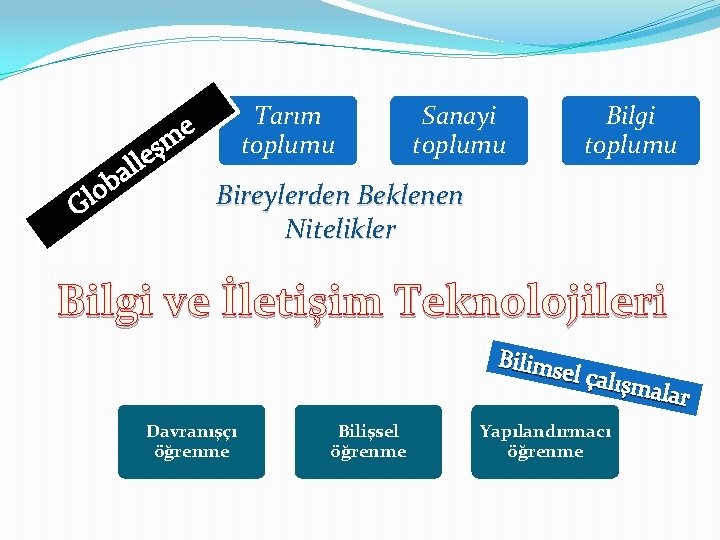 Globalleşme

Tarım toplumu

Sanayi toplumu

Bilgi toplumu

Bireylerden Beklenen Nitelikler

Bilgi ve İletişim Teknolojileri

Bilimsel çalışmalar

Davranışçı öğrenme

Bilişsel öğrenme

Yapılandırmacı öğrenme